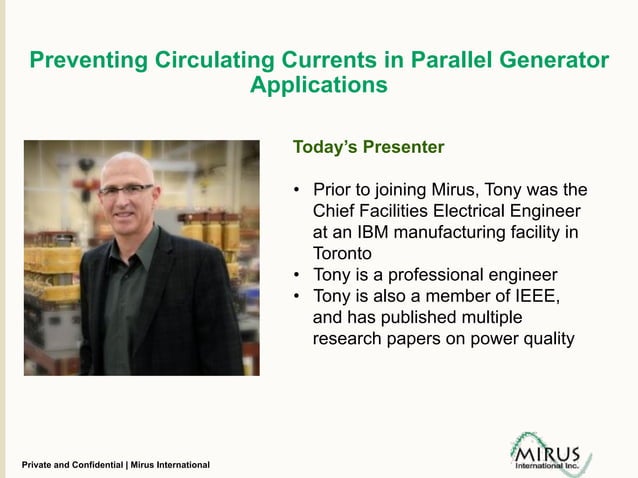 Preventing Circulating Currents in Parallel Generator Applications

Today's Presenter

• Prior to joining Mirus, Tony was the Chief Facilities Electrical Engineer at an IBM manufacturing facility in Toronto
• Tony is a professional engineer
• Tony is also a member of IEEE, and has published multiple research papers on power quality

Private and Confidential | Mirus International

MIRUS International Inc.